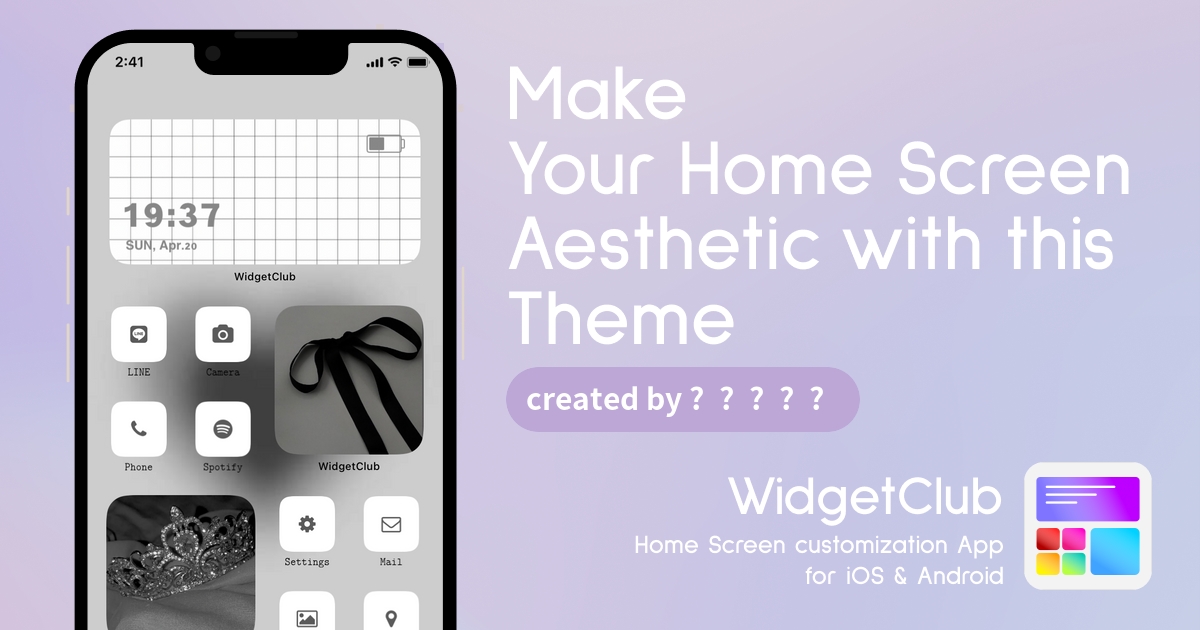 2:41

19:37
SUN, Apr.20

WidgetClub

LINE
Camera
Phone
Spotify
WidgetClub
Settings
Mail

Make
Your Home Screen
Aesthetic with this
Theme

created by ? ? ? ? ?

WidgetClub
Home Screen customization App
for iOS & Android